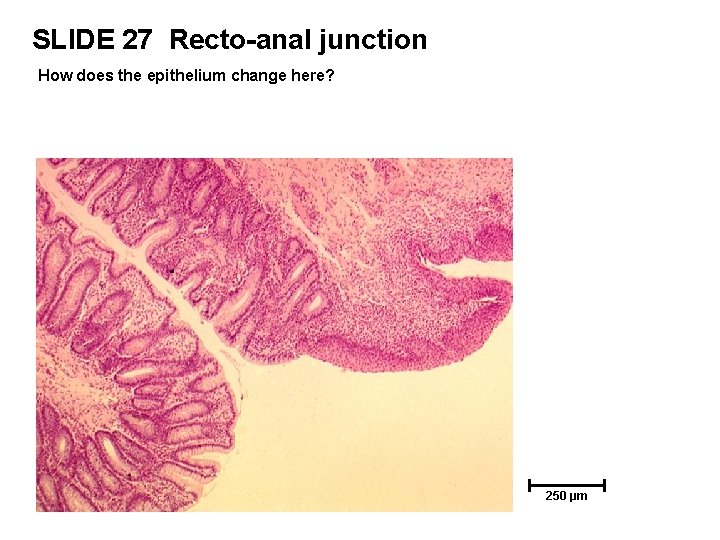 SLIDE 27 Recto-anal junction

How does the epithelium change here?

250 µm